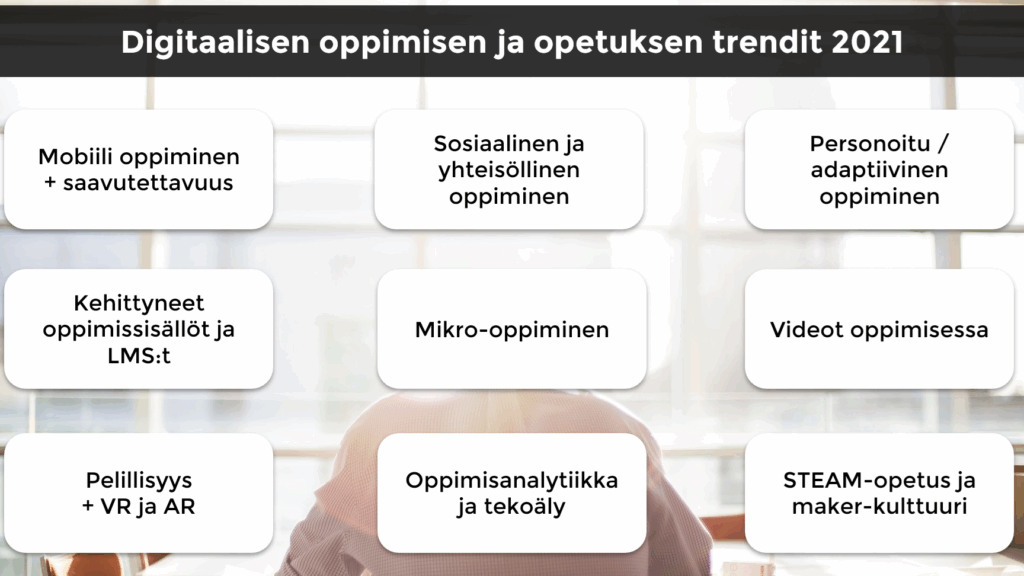 Digitaalisen oppimisen ja opetuksen trendit 2021

Mobiili oppiminen + saavutettavuus

Sosiaalinen ja yhteisöllinen oppiminen

Personoitu / adaptiivinen oppiminen

Kehittyneet oppimissisällöt ja LMS:t

Mikro-oppiminen

Videot oppimisessa

Pelillisyys + VR ja AR

Oppimisanalytiikka ja tekoäly

STEAM-opetus ja maker-kulttuuri